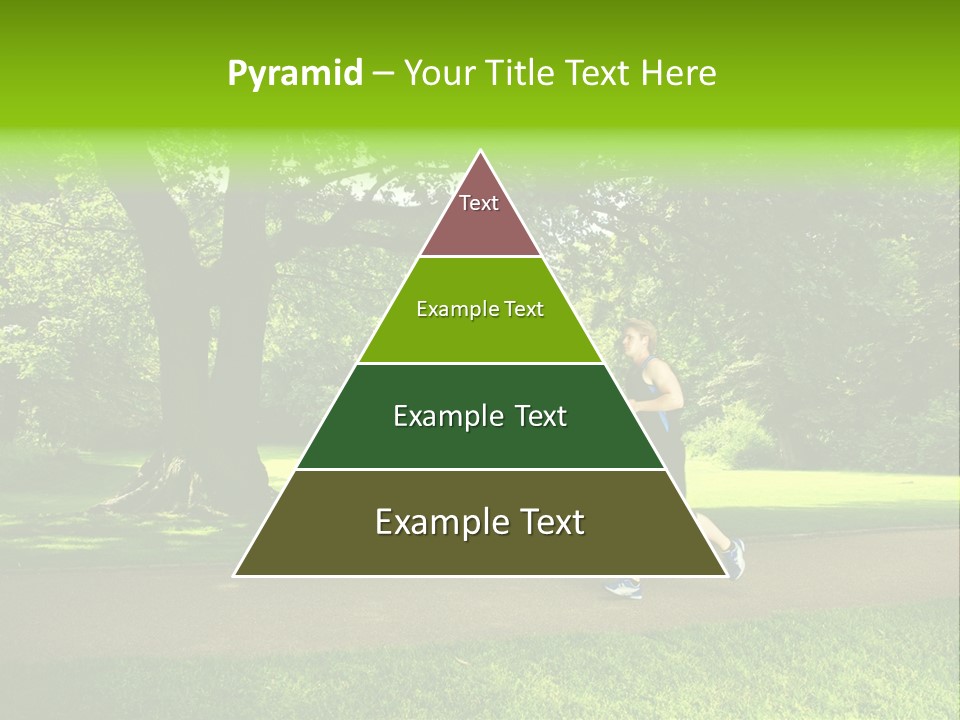 Pyramid – Your Title Text Here

Text

Example Text

Example Text

Example Text